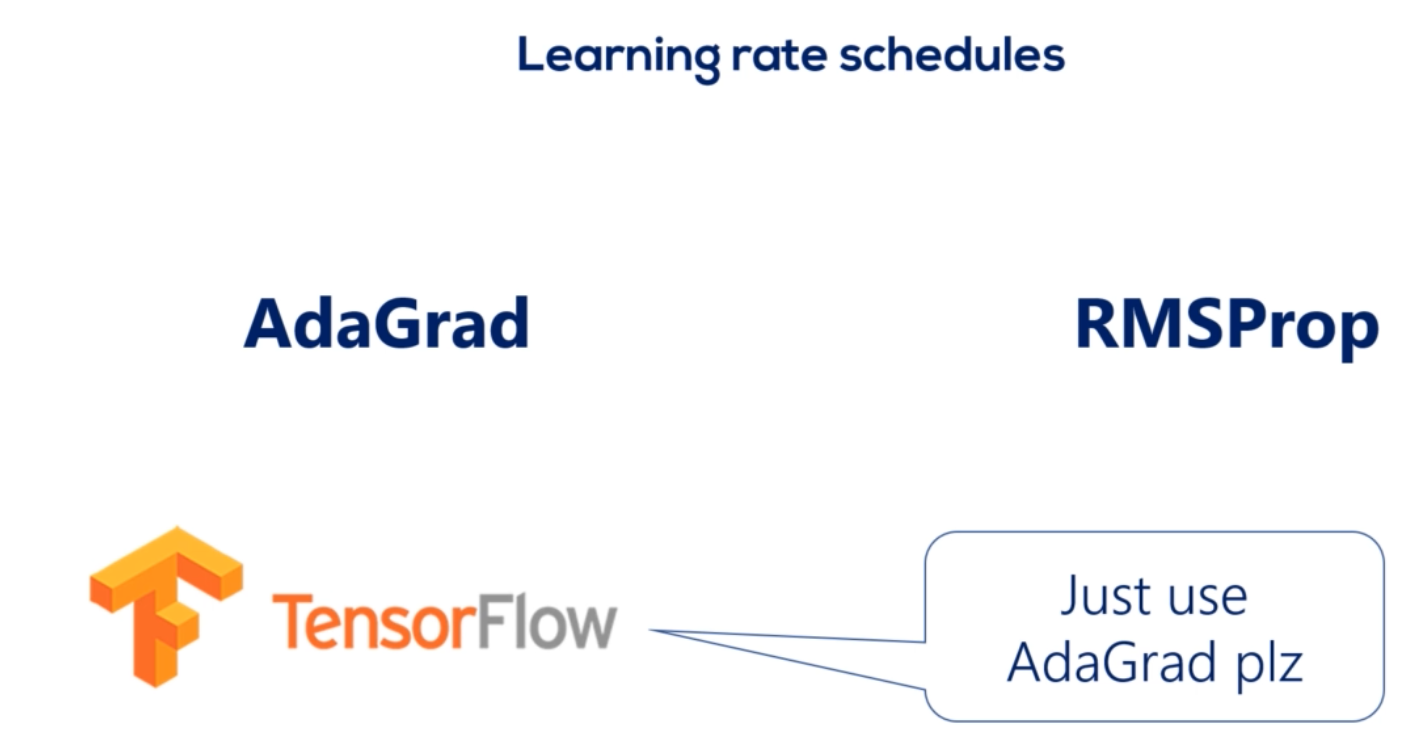 Learning rate schedules

AdaGrad

RMSProp

TensorFlow

Just use AdaGrad plz